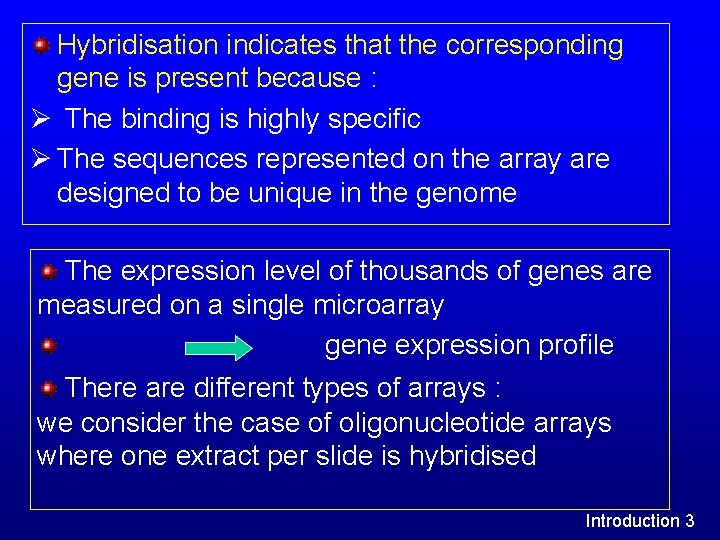 Hybridisation indicates that the corresponding gene is present because :

➢ The binding is highly specific

➢ The sequences represented on the array are designed to be unique in the genome

The expression level of thousands of genes are measured on a single microarray

gene expression profile

There are different types of arrays :
we consider the case of oligonucleotide arrays where one extract per slide is hybridised

Introduction 3